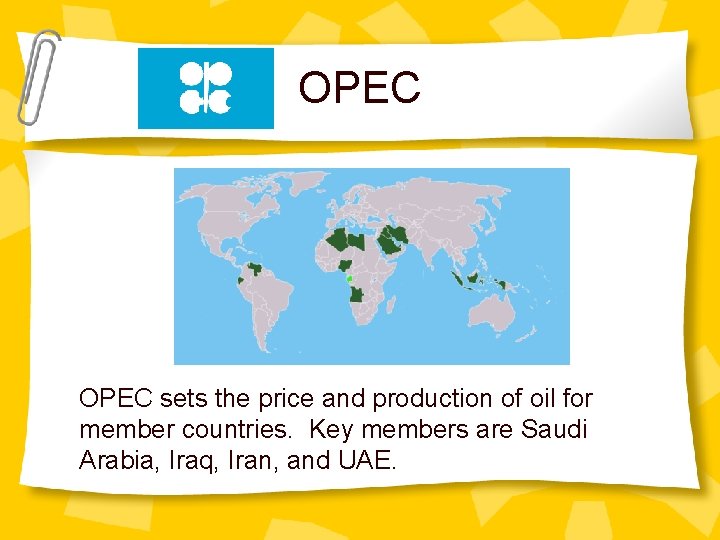 OPEC

OPEC sets the price and production of oil for member countries.  Key members are Saudi Arabia, Iraq, Iran, and UAE.